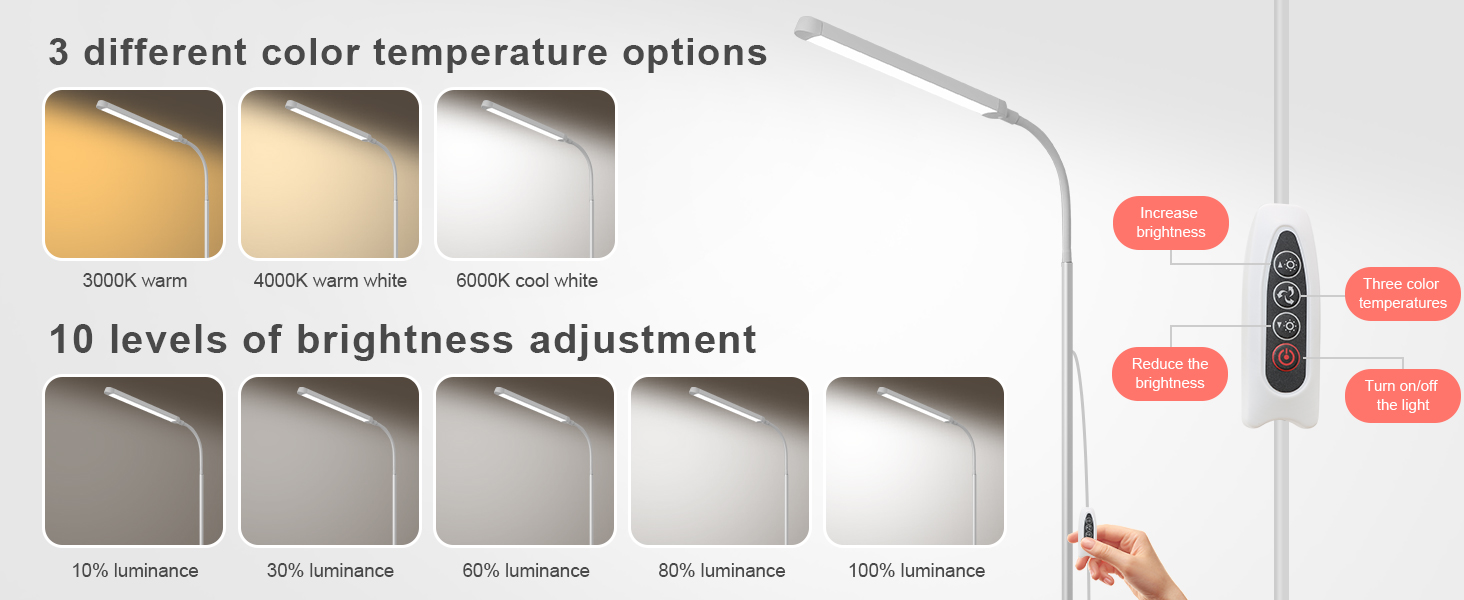 3 different color temperature options

3000K warm

4000K warm white

6000K cool white

10 levels of brightness adjustment

10% luminance

30% luminance

60% luminance

80% luminance

100% luminance

Increase brightness

Three color temperatures

Reduce the brightness

Turn on/off the light